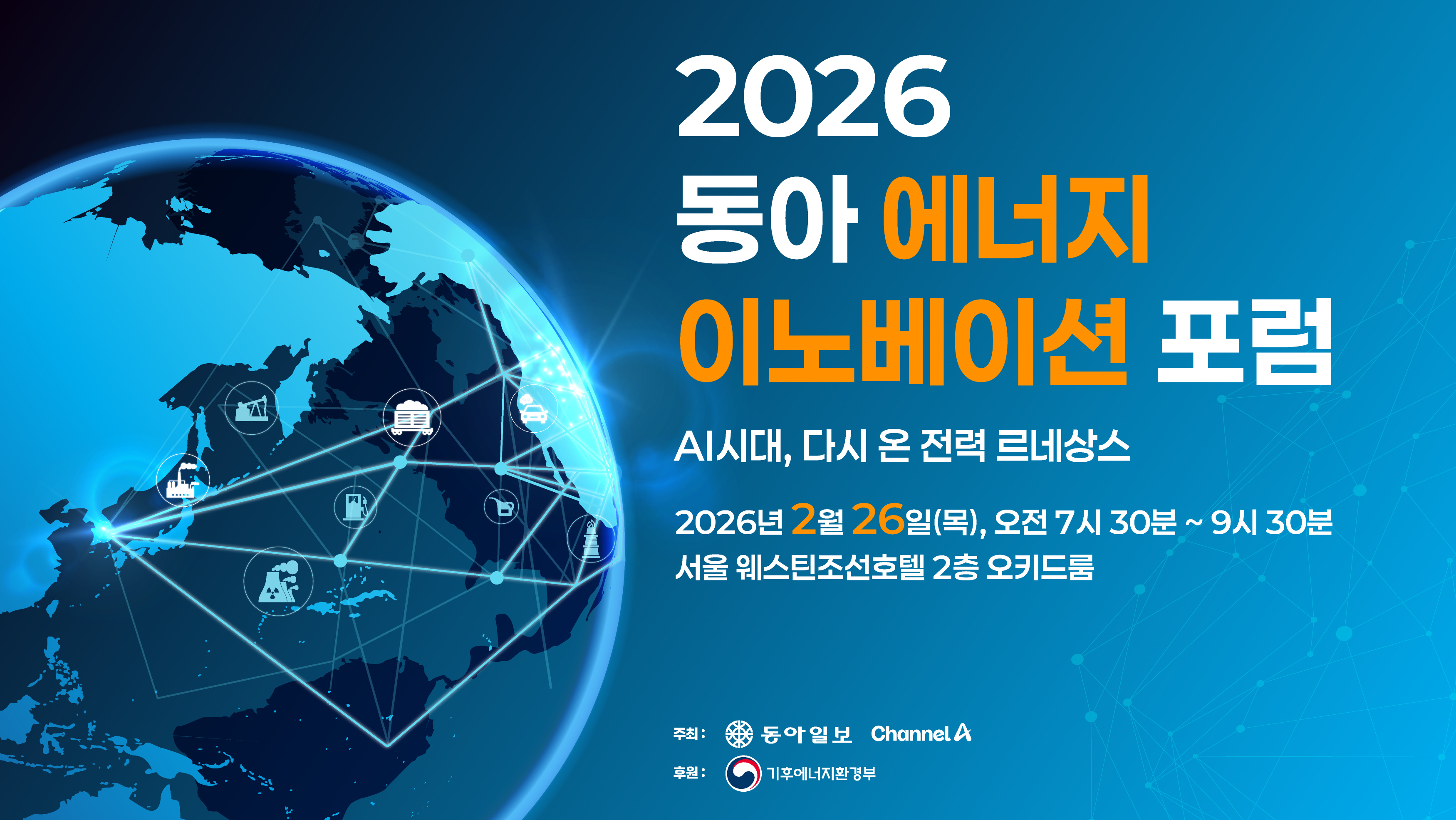 2026
동아 에너지
이노베이션 포럼

AI시대, 다시 온 전력 르네상스

2026년 2월 26일(목), 오전 7시 30분 ~ 9시 30분
서울 웨스틴조선호텔 2층 오키드룸

주최: 동아일보 Channel A
후원: 기후에너지환경부